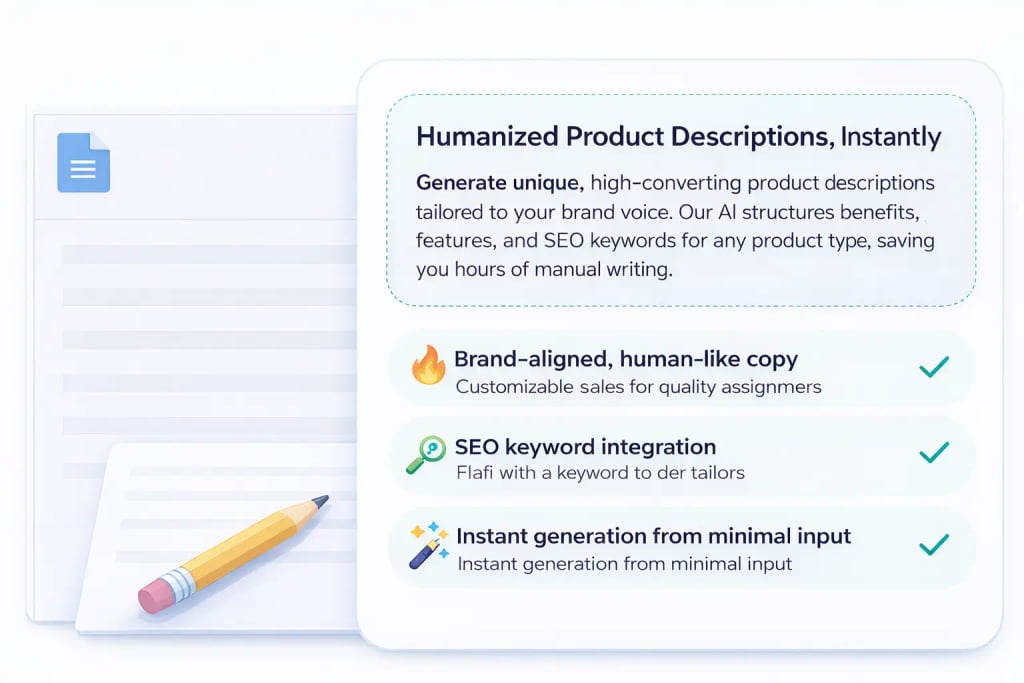 Humanized Product Descriptions, Instantly

Generate unique, high-converting product descriptions tailored to your brand voice. Our AI structures benefits, features, and SEO keywords for any product type, saving you hours of manual writing.

Brand-aligned, human-like copy
Customizable sales for quality assignmers

SEO keyword integration
Flafi with a keyword to der tailors

Instant generation from minimal input
Instant generation from minimal input